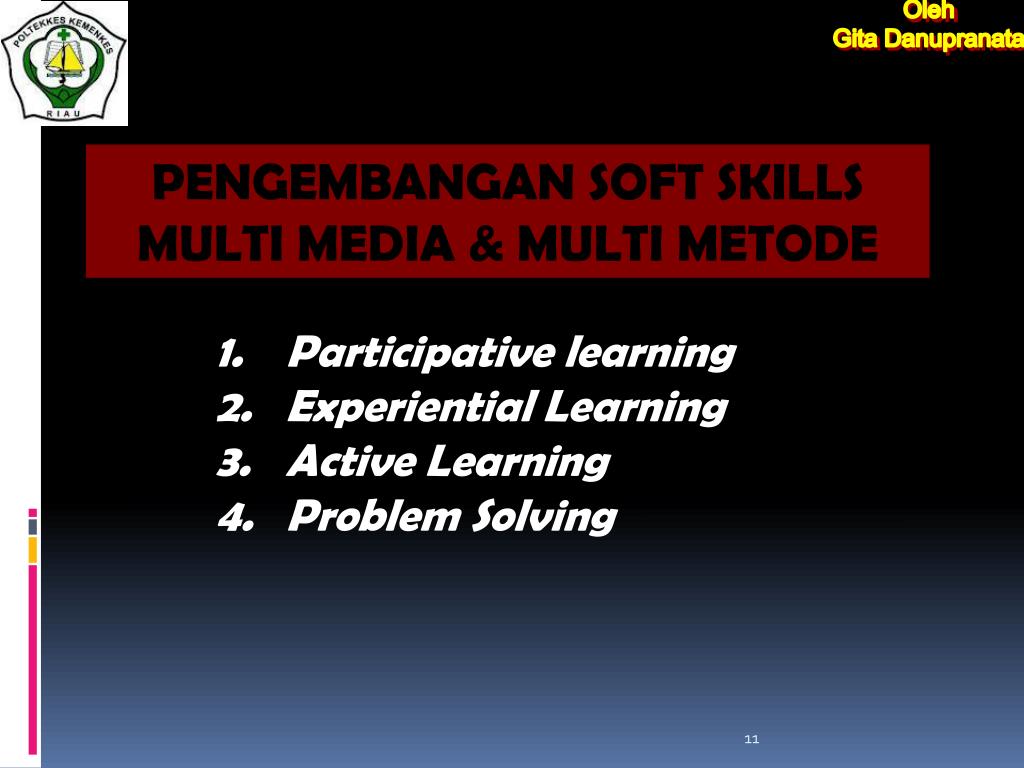 POLTEKKES KEMENKES
RIAU

Oleh
Gita Danupranata

PENGEMBANGAN SOFT SKILLS
MULTI MEDIA & MULTI METODE

1. Participative learning
2. Experiential Learning
3. Active Learning
4. Problem Solving

11